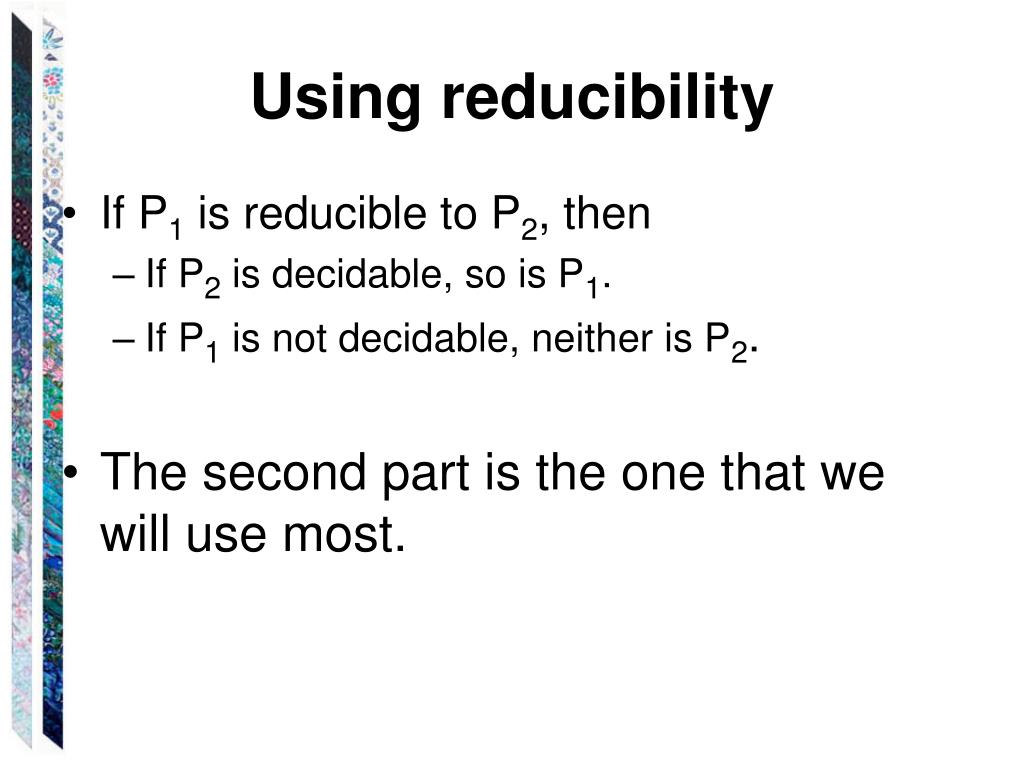 Using reducibility

• If $P_1$ is reducible to $P_2$, then
– If $P_2$ is decidable, so is $P_1$.
– If $P_1$ is not decidable, neither is $P_2$.

• The second part is the one that we will use most.